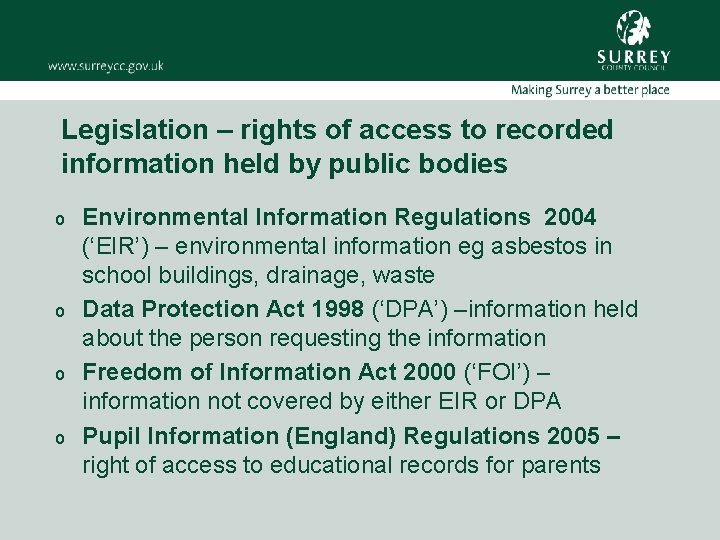 www.surreycc.gov.uk

SURREY
COUNTY COUNCIL

Making Surrey a better place

Legislation – rights of access to recorded information held by public bodies

o Environmental Information Regulations 2004 (‘EIR’) – environmental information eg asbestos in school buildings, drainage, waste

o Data Protection Act 1998 (‘DPA’) –information held about the person requesting the information

o Freedom of Information Act 2000 (‘FOI’) – information not covered by either EIR or DPA

o Pupil Information (England) Regulations 2005 – right of access to educational records for parents